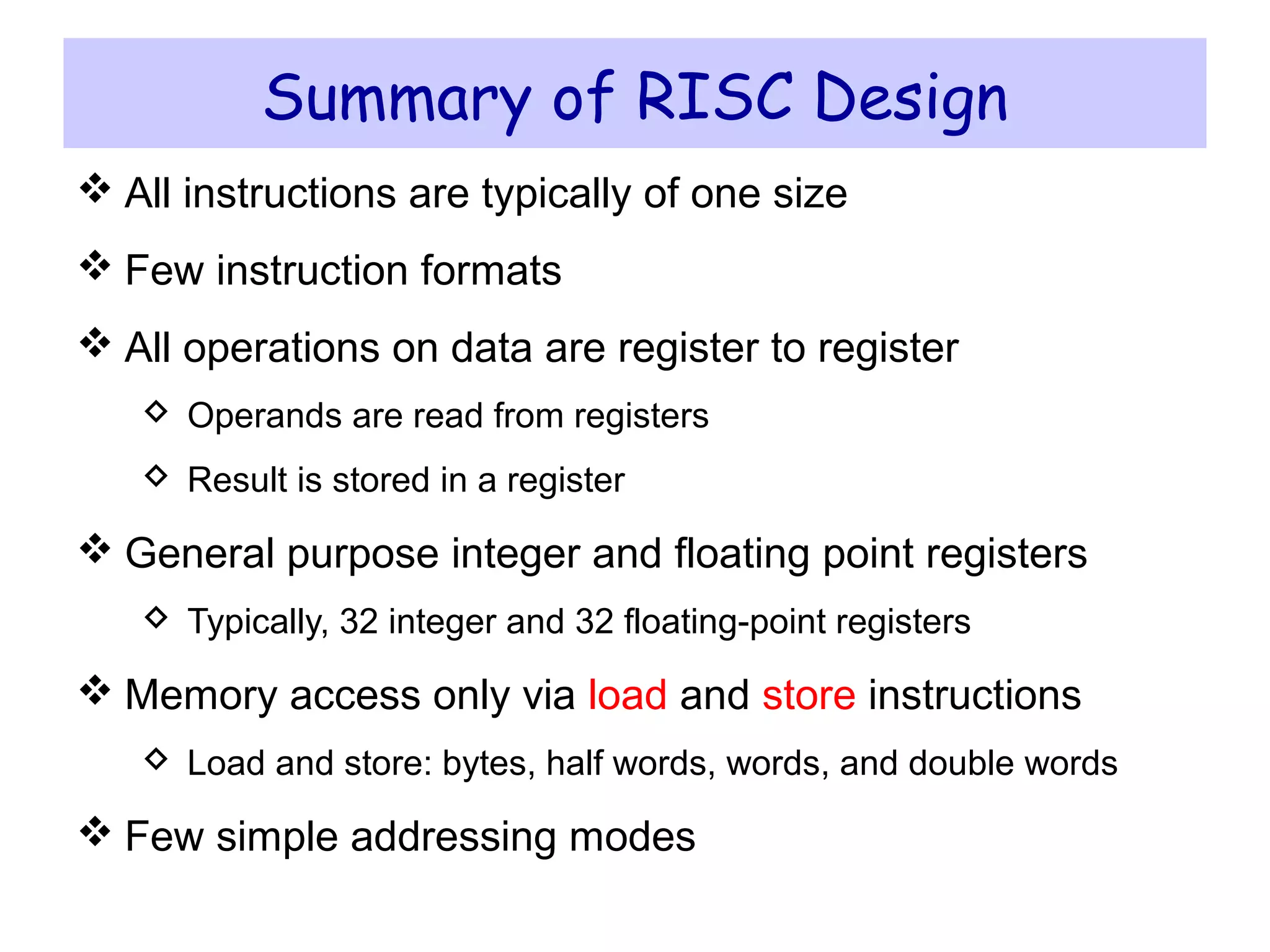 Summary of RISC Design

❖ All instructions are typically of one size

❖ Few instruction formats

❖ All operations on data are register to register

◇ Operands are read from registers

◇ Result is stored in a register

❖ General purpose integer and floating point registers

◇ Typically, 32 integer and 32 floating-point registers

❖ Memory access only via load and store instructions

◇ Load and store: bytes, half words, words, and double words

❖ Few simple addressing modes